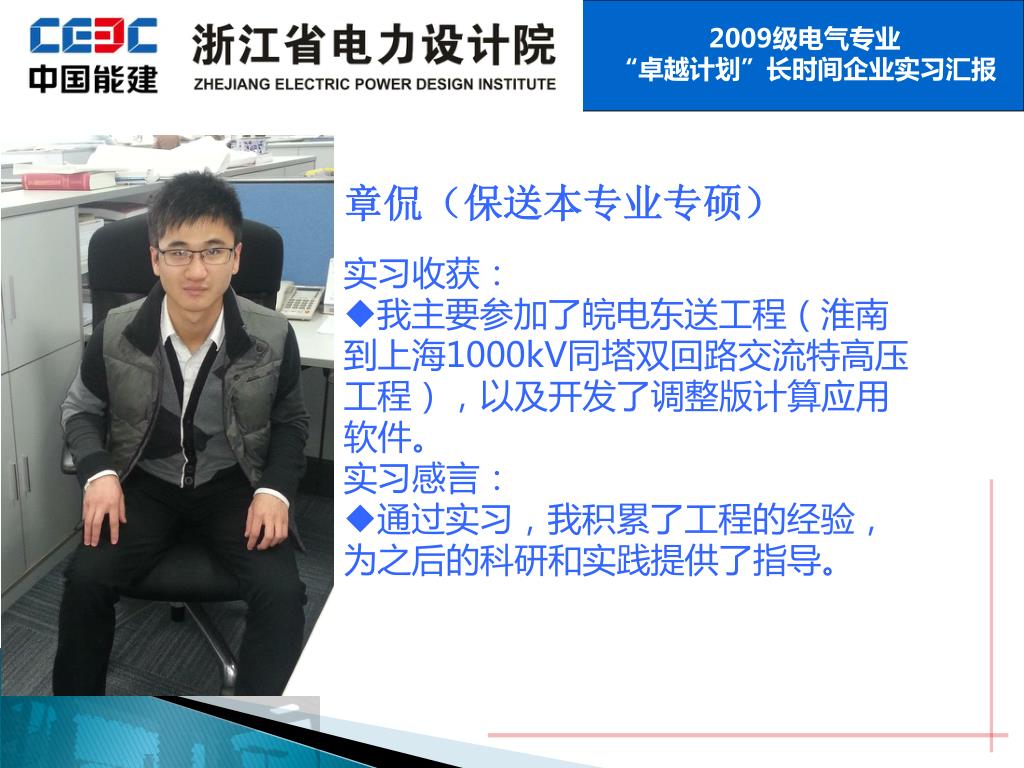 CEEC
中国能建

浙江省电力设计院
ZHEJIANG ELECTRIC POWER DESIGN INSTITUTE

2009级电气专业
“卓越计划”长时间企业实习汇报

章侃（保送本专业专硕）

实习收获：
◆我主要参加了皖电东送工程（淮南到上海1000kV同塔双回路交流特高压工程），以及开发了调整版计算应用软件。
实习感言：
◆通过实习，我积累了工程的经验，为之后的科研和实践提供了指导。